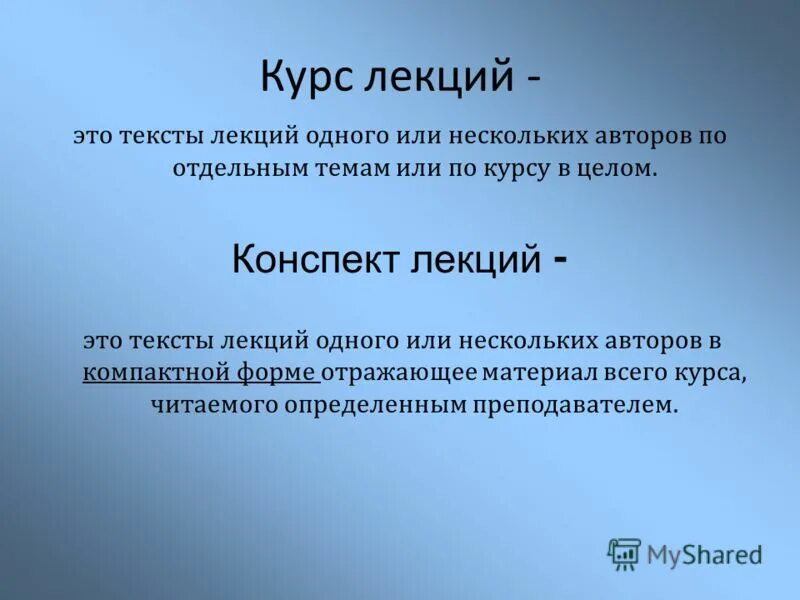 Курс лекций -

это тексты лекций одного или нескольких авторов по отдельным темам или по курсу в целом.

Конспект лекций -

это тексты лекций одного или нескольких авторов в компактной форме отражающее материал всего курса, читаемого определенным преподавателем.

MyShared